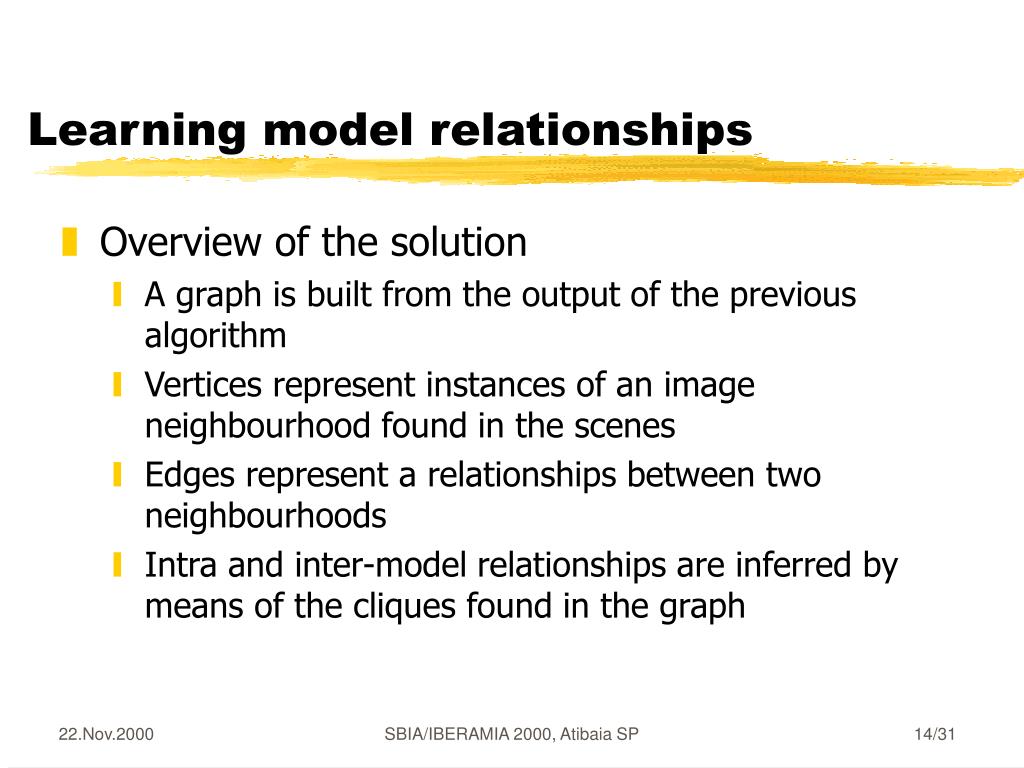 Learning model relationships

Overview of the solution

A graph is built from the output of the previous algorithm

Vertices represent instances of an image neighbourhood found in the scenes

Edges represent a relationships between two neighbourhoods

Intra and inter-model relationships are inferred by means of the cliques found in the graph

22.Nov.2000

SBIA/IBERAMIA 2000, Atibaia SP

14/31